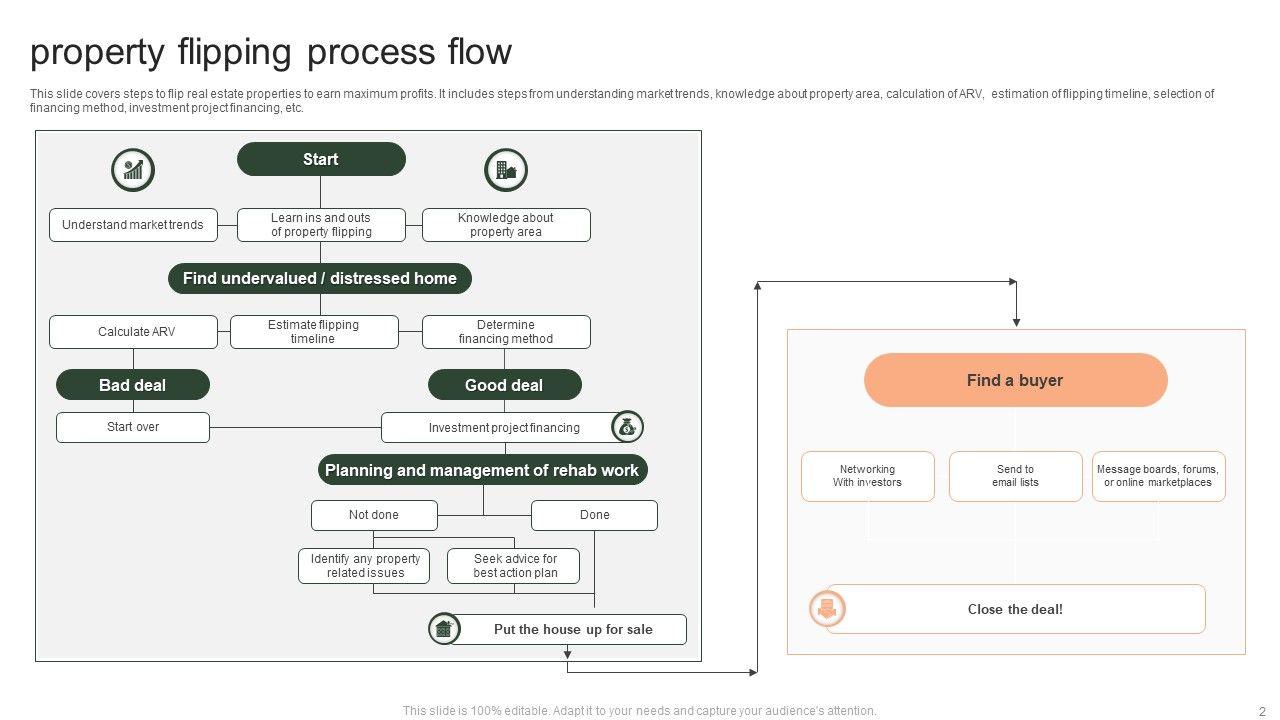 property flipping process flow

This slide covers steps to flip real estate properties to earn maximum profits. It includes steps from understanding market trends, knowledge about property area, calculation of ARV, estimation of flipping timeline, selection of financing method, investment project financing, etc.

Start

Understand market trends

Learn ins and outs of property flipping

Knowledge about property area

Find undervalued / distressed home

Calculate ARV

Estimate flipping timeline

Determine financing method

Bad deal

Good deal

Start over

Investment project financing

Planning and management of rehab work

Not done

Done

Identify any property related issues

Seek advice for best action plan

Put the house up for sale

Find a buyer

Networking With investors

Send to email lists

Message boards, forums, or online marketplaces

Close the deal!

This slide is 100% editable. Adapt it to your needs and capture your audience's attention.

2